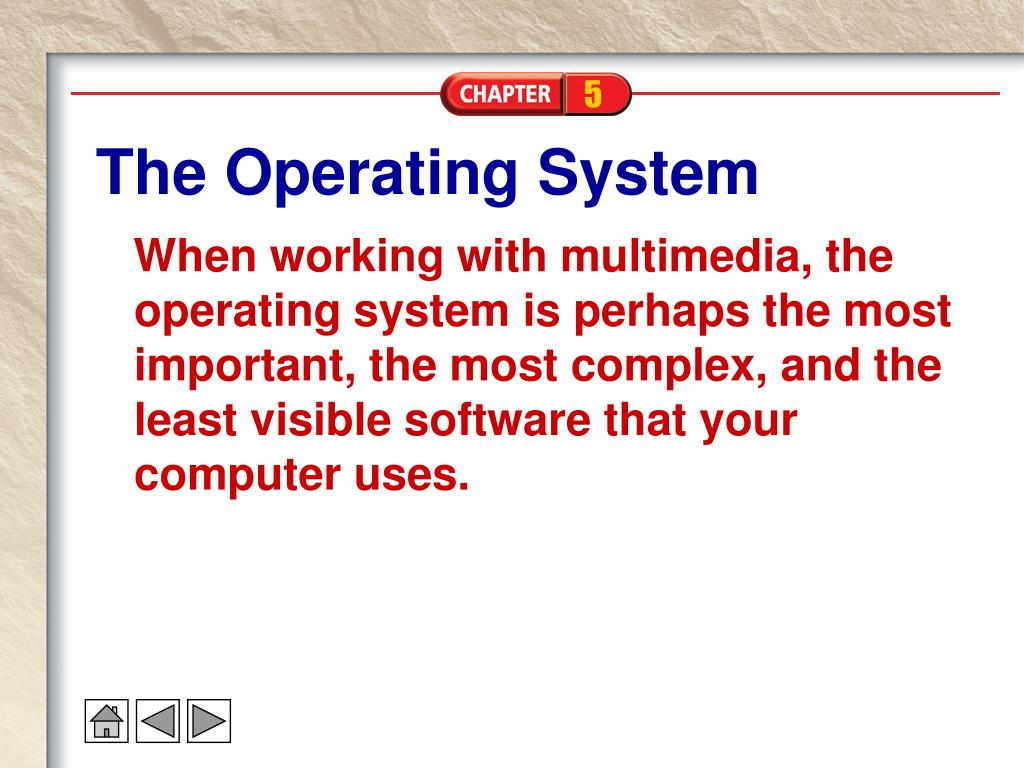 CHAPTER 5

The Operating System

When working with multimedia, the operating system is perhaps the most important, the most complex, and the least visible software that your computer uses.